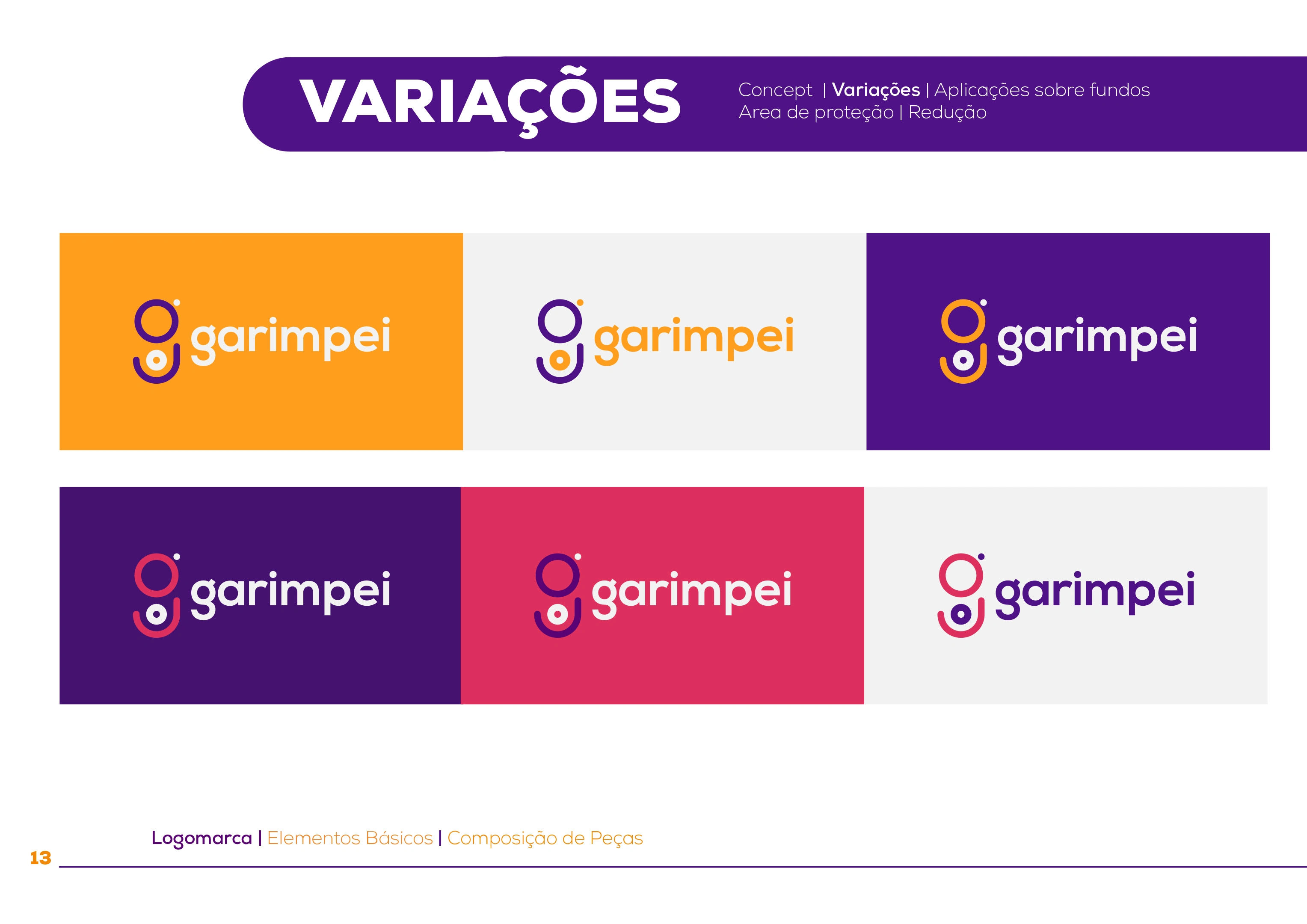 VARIAÇÕES

Concept | Variações | Aplicações sobre fundos
Area de proteção | Redução

garimpei

garimpei

garimpei

garimpei

garimpei

garimpei

Logomarca | Elementos Básicos | Composição de Peças

13